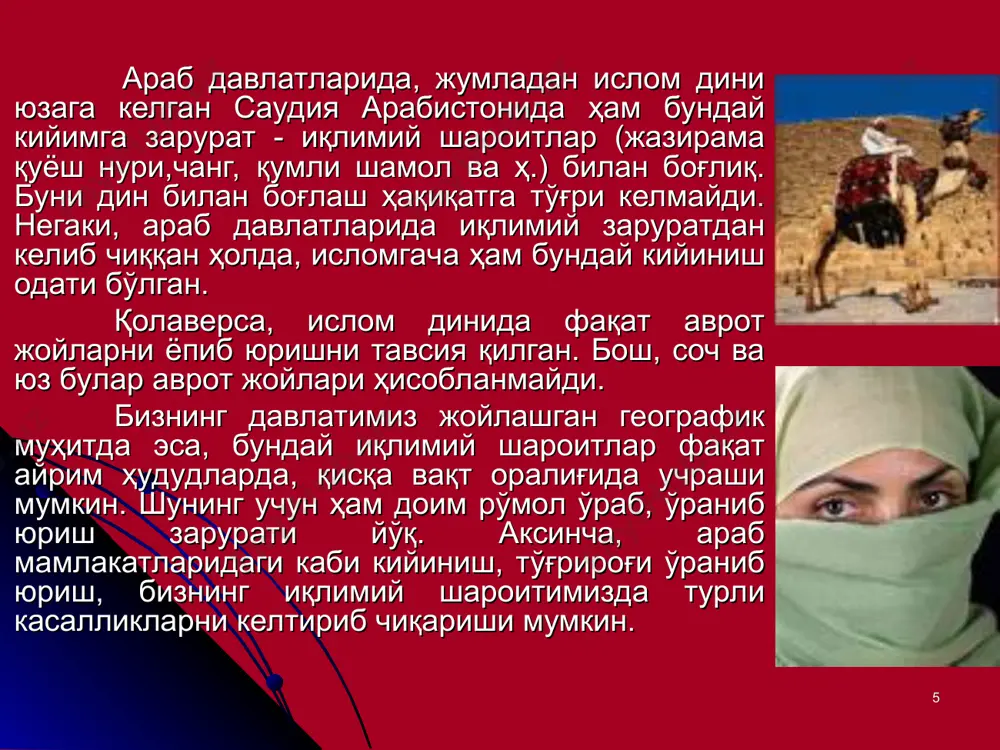 Араб давлатларида, жумладан ислом дини юзага келган Саудия Арабистонида ҳам бундай кийимга зарурат - иқлимий шароитлар (жазирама қуёш нури,чанг, қумли шамол ва ҳ.) билан боғлиқ. Буни дин билан боғлаш ҳақиқатга тўғри келмайди. Негаки, араб давлатларида иқлимий заруратдан келиб чиққан ҳолда, исломгача ҳам бундай кийиниш одати бўлган.

Қолаверса, ислом динида фақат аврот жойларни ёпиб юришни тавсия қилган. Бош, соч ва юз булар аврот жойлари ҳисобланмайди.

Бизнинг давлатимиз жойлашган географик муҳитда эса, бундай иқлимий шароитлар фақат айрим ҳудудларда, қисқа вақт оралиғида учраши мумкин. Шунинг учун ҳам доим рўмол ўраб, ўраниб юриш зарурати йўқ. Аксинча, араб мамлакатларидаги каби кийиниш, тўғрироғи ўраниб юриш, бизнинг иқлимий шароитимизда турли касалликларни келтириб чиқариши мумкин.

5